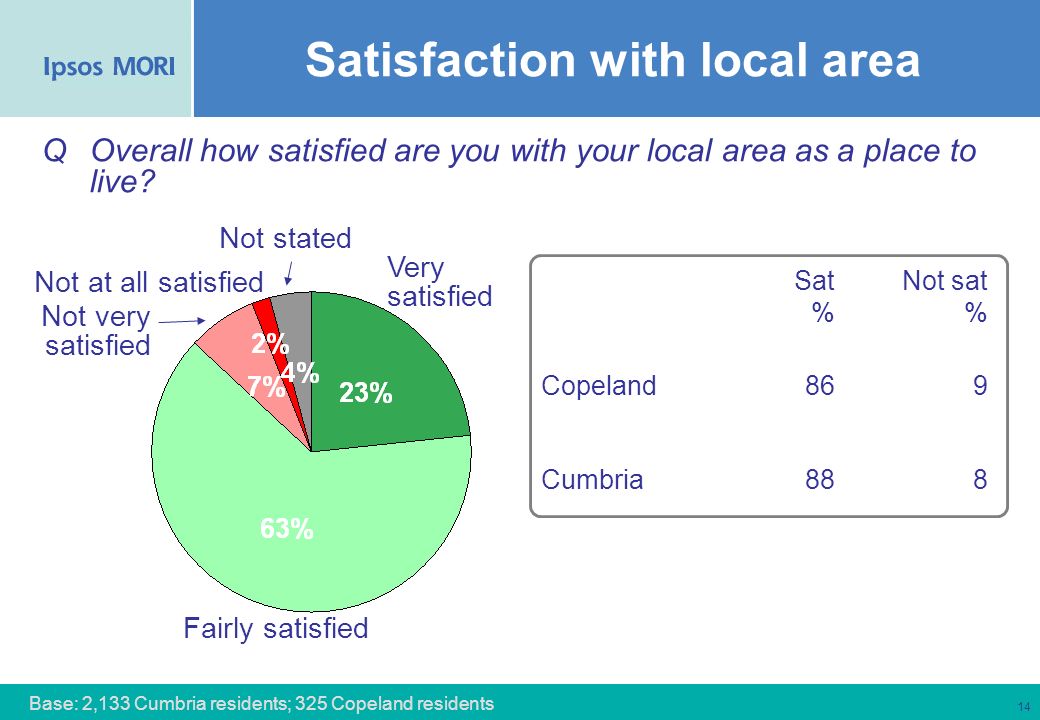 Ipsos MORI

Satisfaction with local area

Q Overall how satisfied are you with your local area as a place to live?

Not stated

Not at all satisfied

Not very satisfied

Very satisfied

2%

4%

7%

23%

63%

Fairly satisfied

| | Sat % | Not sat % |
|---|---|---|
| Copeland | 86 | 9 |
| Cumbria | 88 | 8 |

Base: 2,133 Cumbria residents; 325 Copeland residents

14